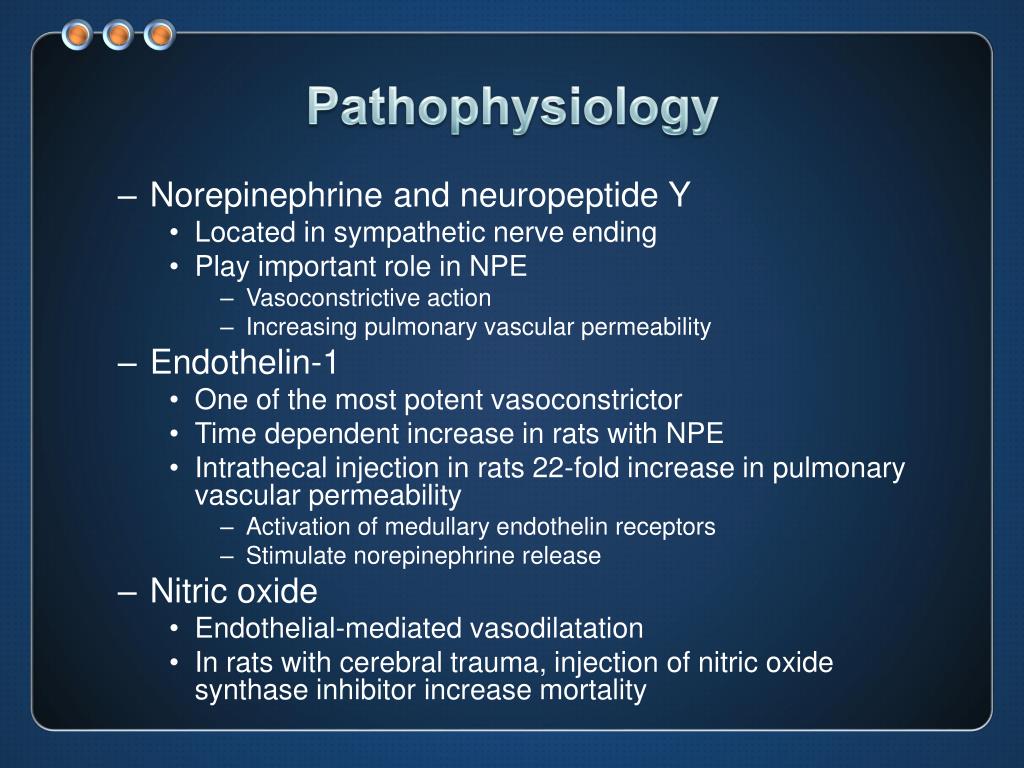 Pathophysiology

– Norepinephrine and neuropeptide Y
• Located in sympathetic nerve ending
• Play important role in NPE
– Vasoconstrictive action
– Increasing pulmonary vascular permeability
– Endothelin-1
• One of the most potent vasoconstrictor
• Time dependent increase in rats with NPE
• Intrathecal injection in rats 22-fold increase in pulmonary vascular permeability
– Activation of medullary endothelin receptors
– Stimulate norepinephrine release
– Nitric oxide
• Endothelial-mediated vasodilatation
• In rats with cerebral trauma, injection of nitric oxide synthase inhibitor increase mortality